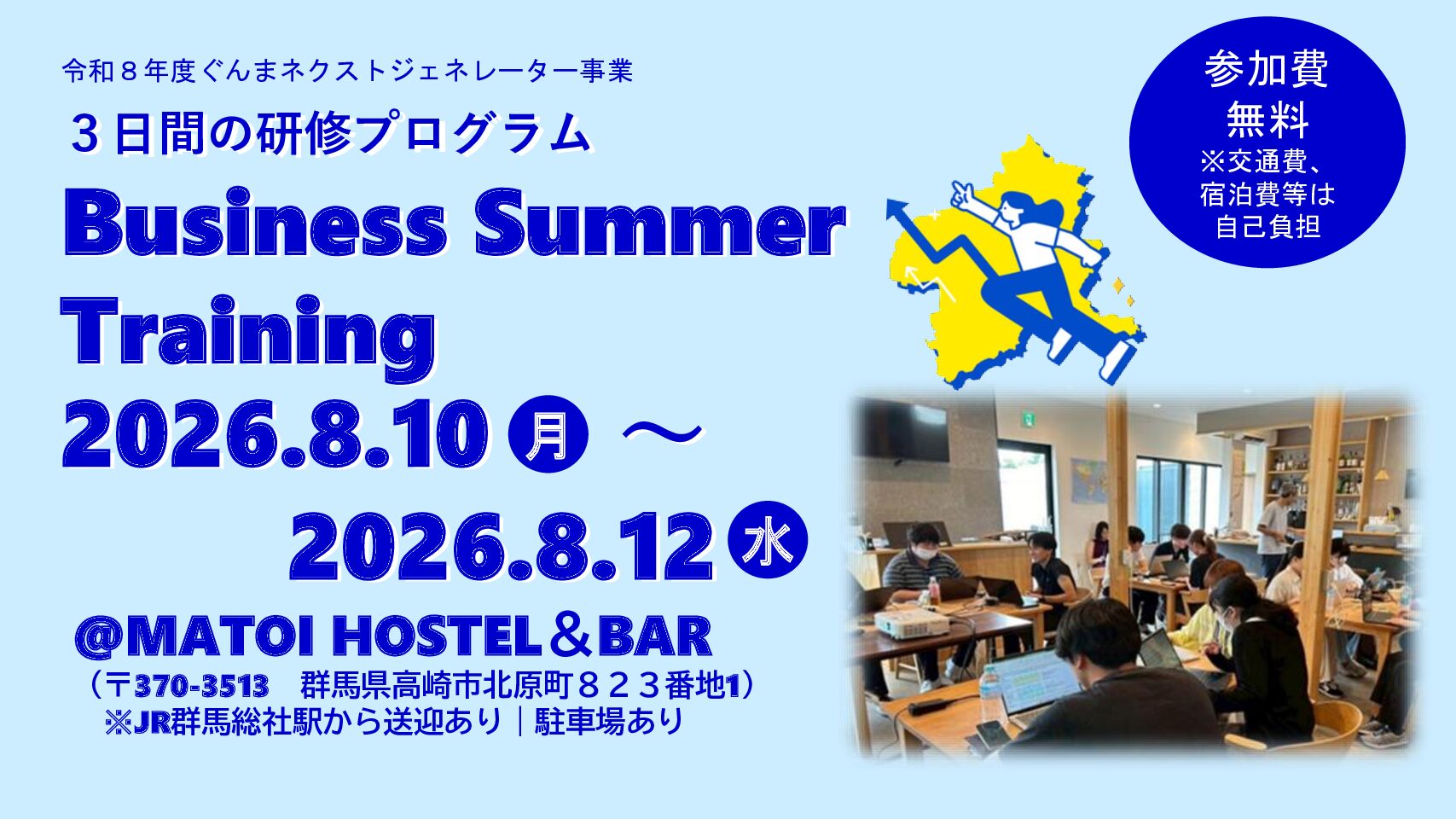 令和８年度ぐんまネクストジェネレーター事業

３日間の研修プログラム

Business Summer Training

2026.8.10 月 ～

2026.8.12 水

@MATOI HOSTEL＆BAR

（〒370-3513　群馬県高崎市北原町８２３番地1）

※JR群馬総社駅から送迎あり｜駐車場あり

参加費
無料
※交通費、宿泊費等は自己負担